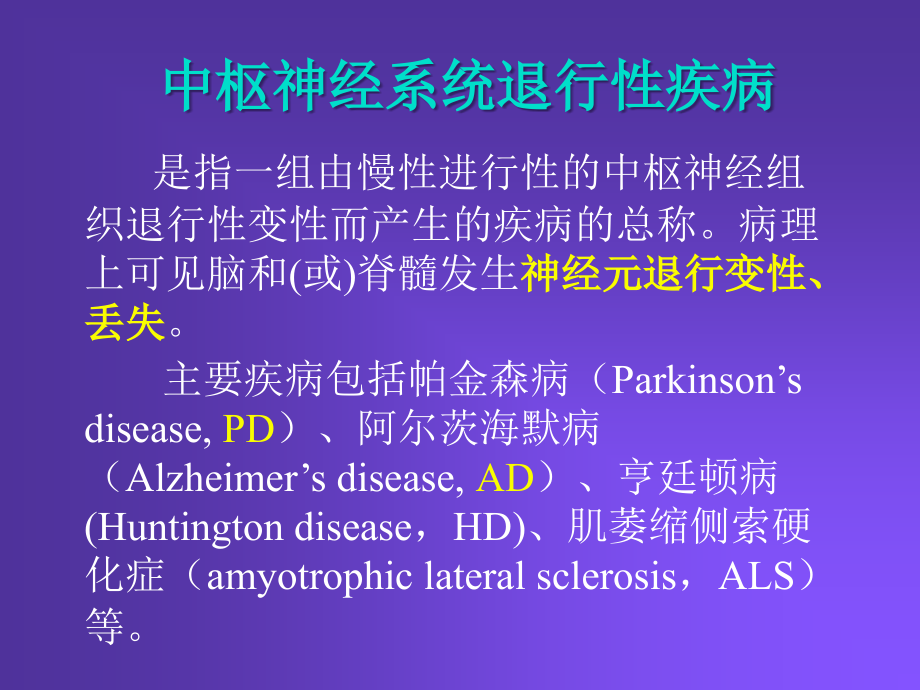 中枢神经系统退行性疾病

是指一组由慢性进行性的中枢神经组织退行性变性而产生的疾病的总称。病理上可见脑和(或)脊髓发生神经元退行变性、丢失。

主要疾病包括帕金森病（Parkinson’s disease, PD）、阿尔茨海默病（Alzheimer’s disease, AD）、亨廷顿病(Huntington disease，HD)、肌萎缩侧索硬化症（amyotrophic lateral sclerosis，ALS）等。